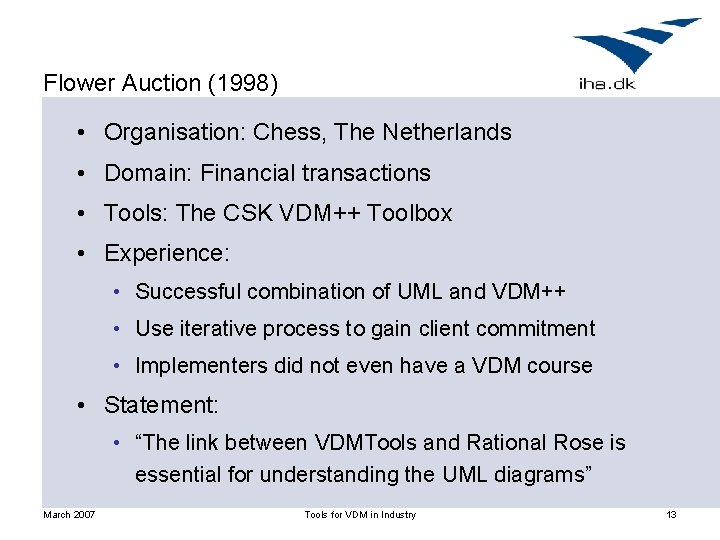 iha.dk

Flower Auction (1998)

• Organisation: Chess, The Netherlands
• Domain: Financial transactions
• Tools: The CSK VDM++ Toolbox
• Experience:
  • Successful combination of UML and VDM++
  • Use iterative process to gain client commitment
  • Implementers did not even have a VDM course
• Statement:
  • “The link between VDMTools and Rational Rose is essential for understanding the UML diagrams”

March 2007 Tools for VDM in Industry 13